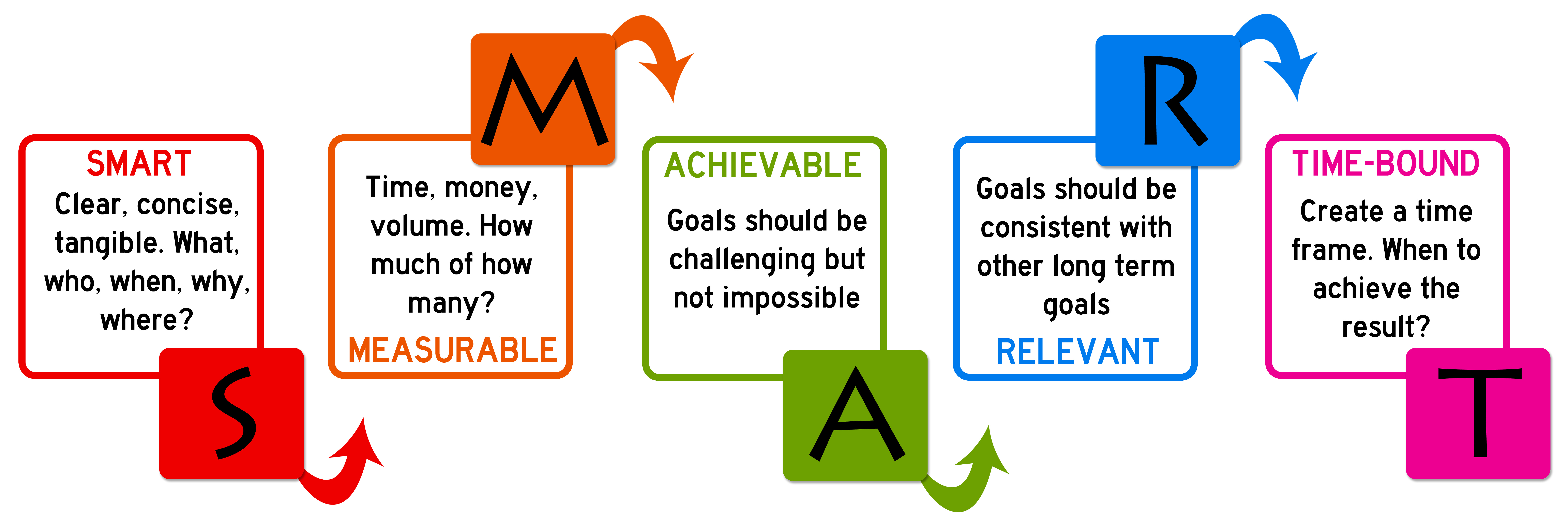 SMART
Clear, concise, tangible. What, who, when, why, where?

S

M

Time, money, volume. How much of how many?
MEASURABLE

ACHIEVABLE
Goals should be challenging but not impossible

A

R

Goals should be consistent with other long term goals
RELEVANT

TIME-BOUND
Create a time frame. When to achieve the result?

T